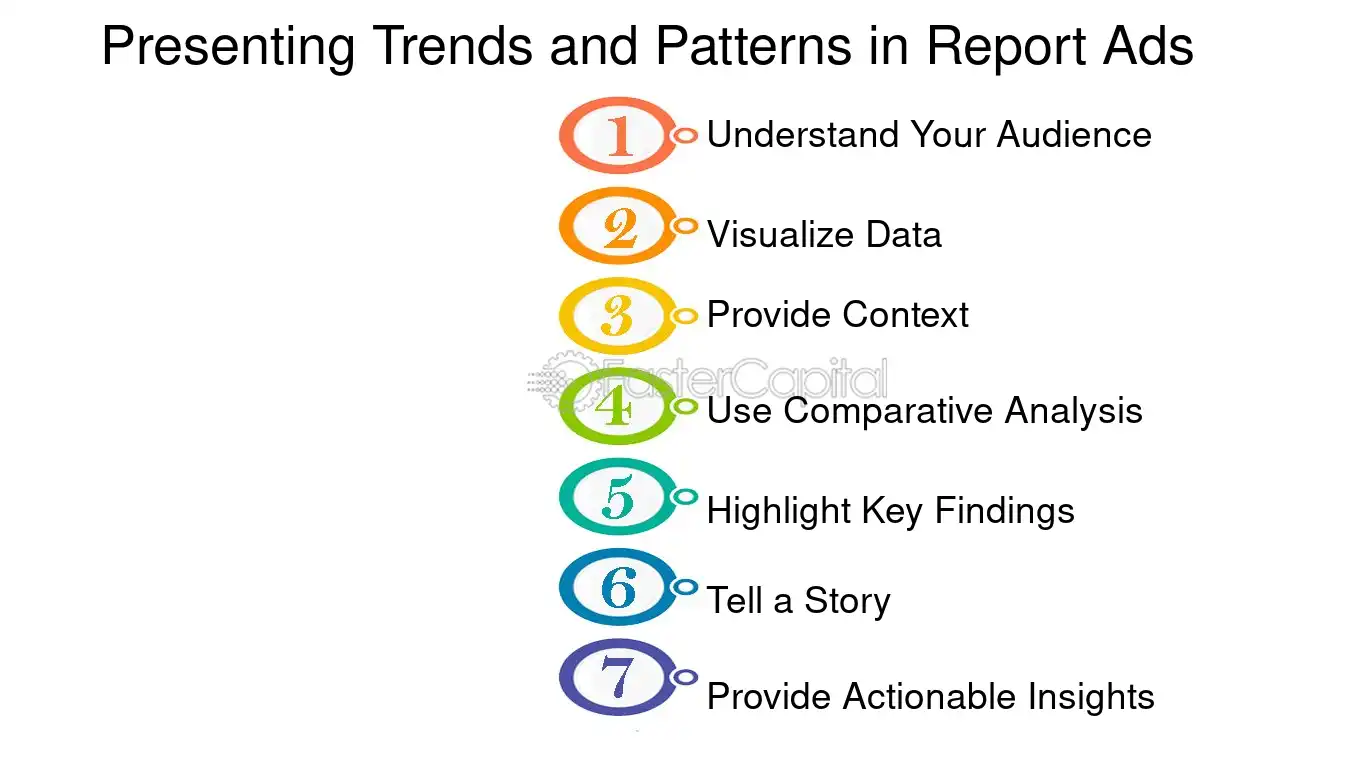 Presenting Trends and Patterns in Report Ads

1 Understand Your Audience

2 Visualize Data

3 Provide Context

4 Use Comparative Analysis

5 Highlight Key Findings

6 Tell a Story

7 Provide Actionable Insights

FasterCapital